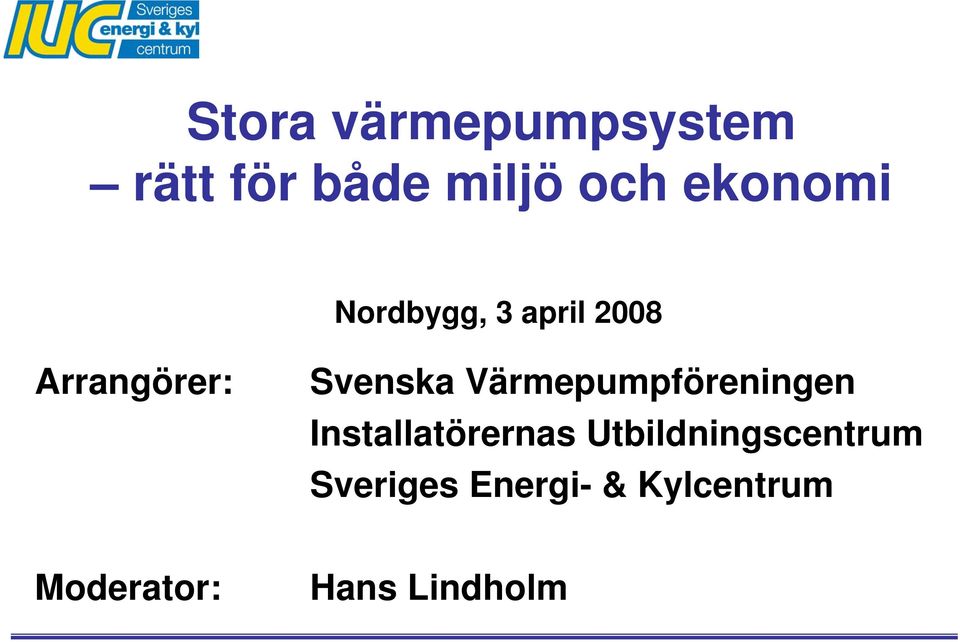 IUC Sveriges energi & kyl centrum

Stora värmepumpsystem
– rätt för både miljö och ekonomi

Nordbygg, 3 april 2008

Arrangörer: Svenska Värmepumpföreningen
Installatörernas Utbildningscentrum
Sveriges Energi- & Kylcentrum

Moderator: Hans Lindholm